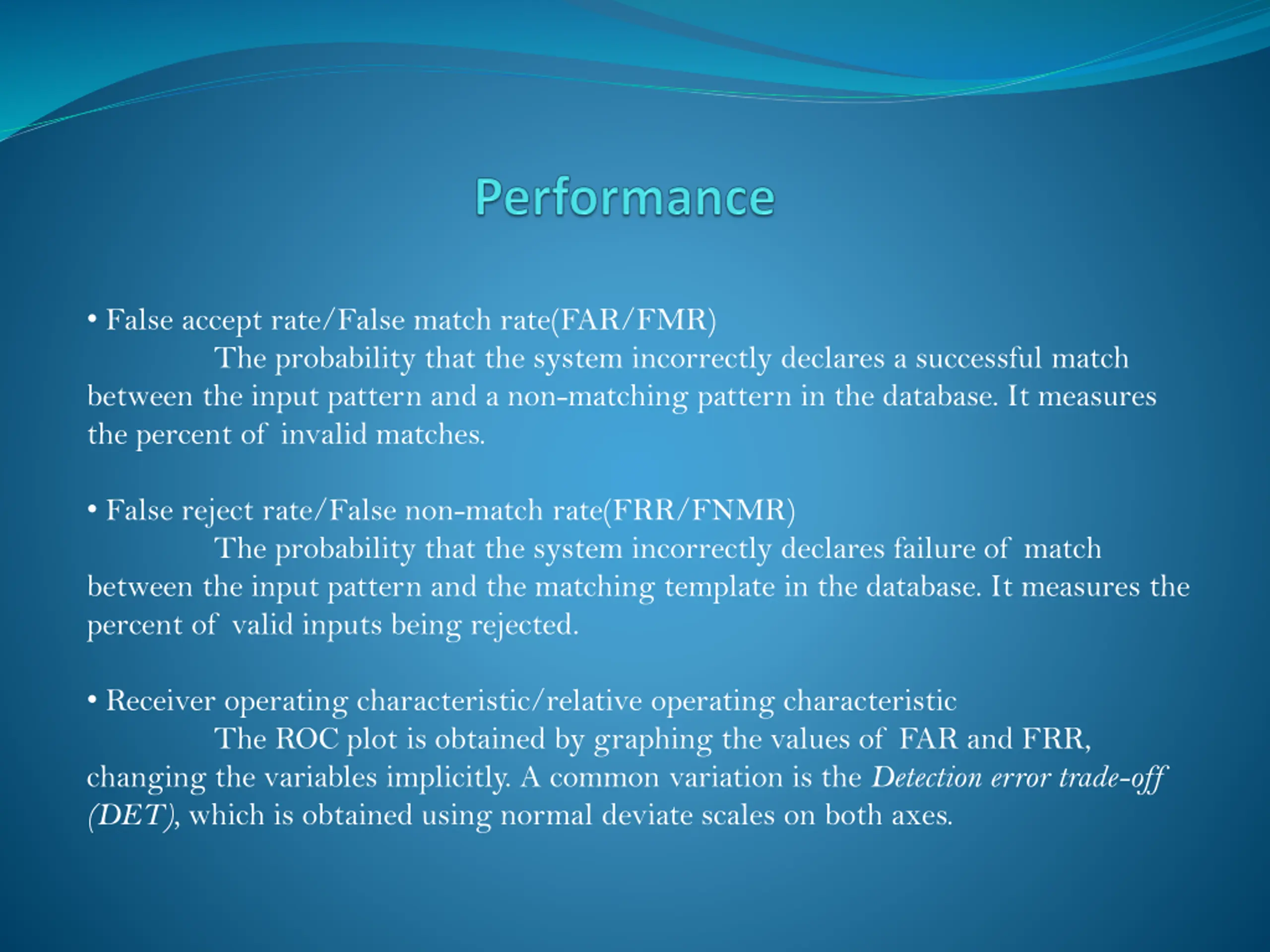 Performance

• False accept rate/False match rate(FAR/FMR)

The probability that the system incorrectly declares a successful match between the input pattern and a non-matching pattern in the database. It measures the percent of invalid matches.

• False reject rate/False non-match rate(FRR/FNMR)

The probability that the system incorrectly declares failure of match between the input pattern and the matching template in the database. It measures the percent of valid inputs being rejected.

• Receiver operating characteristic/relative operating characteristic

The ROC plot is obtained by graphing the values of FAR and FRR, changing the variables implicitly. A common variation is the Detection error trade-off (DET), which is obtained using normal deviate scales on both axes.